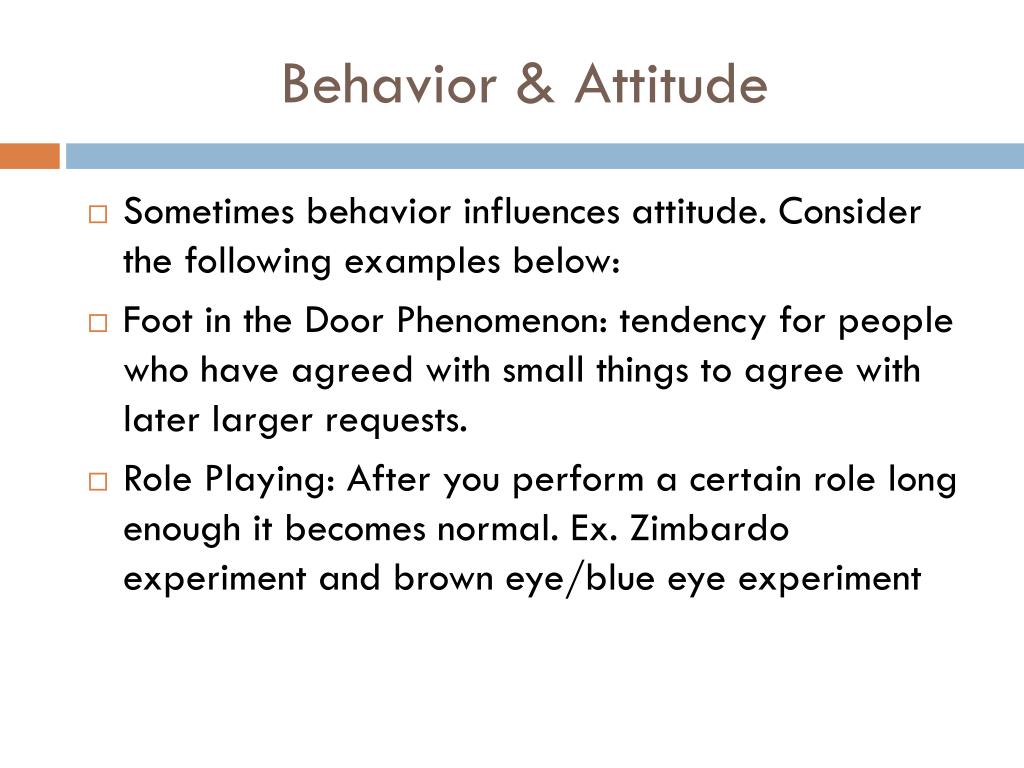 Behavior & Attitude

□ Sometimes behavior influences attitude. Consider the following examples below:

□ Foot in the Door Phenomenon: tendency for people who have agreed with small things to agree with later larger requests.

□ Role Playing: After you perform a certain role long enough it becomes normal. Ex. Zimbardo experiment and brown eye/blue eye experiment